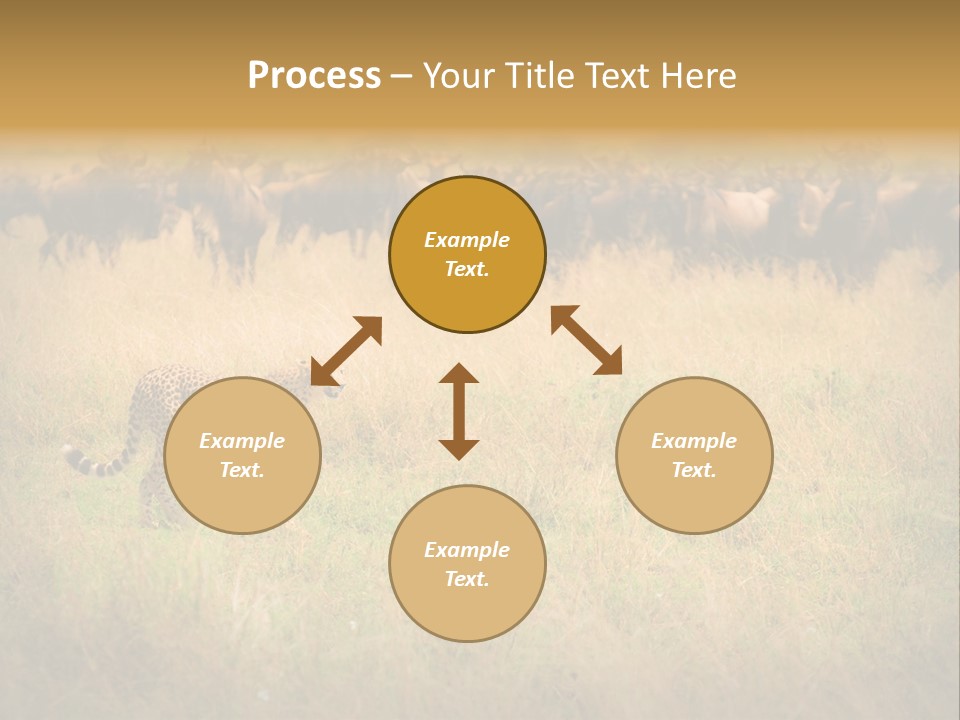 Process – Your Title Text Here

Example Text.

Example Text.

Example Text.

Example Text.